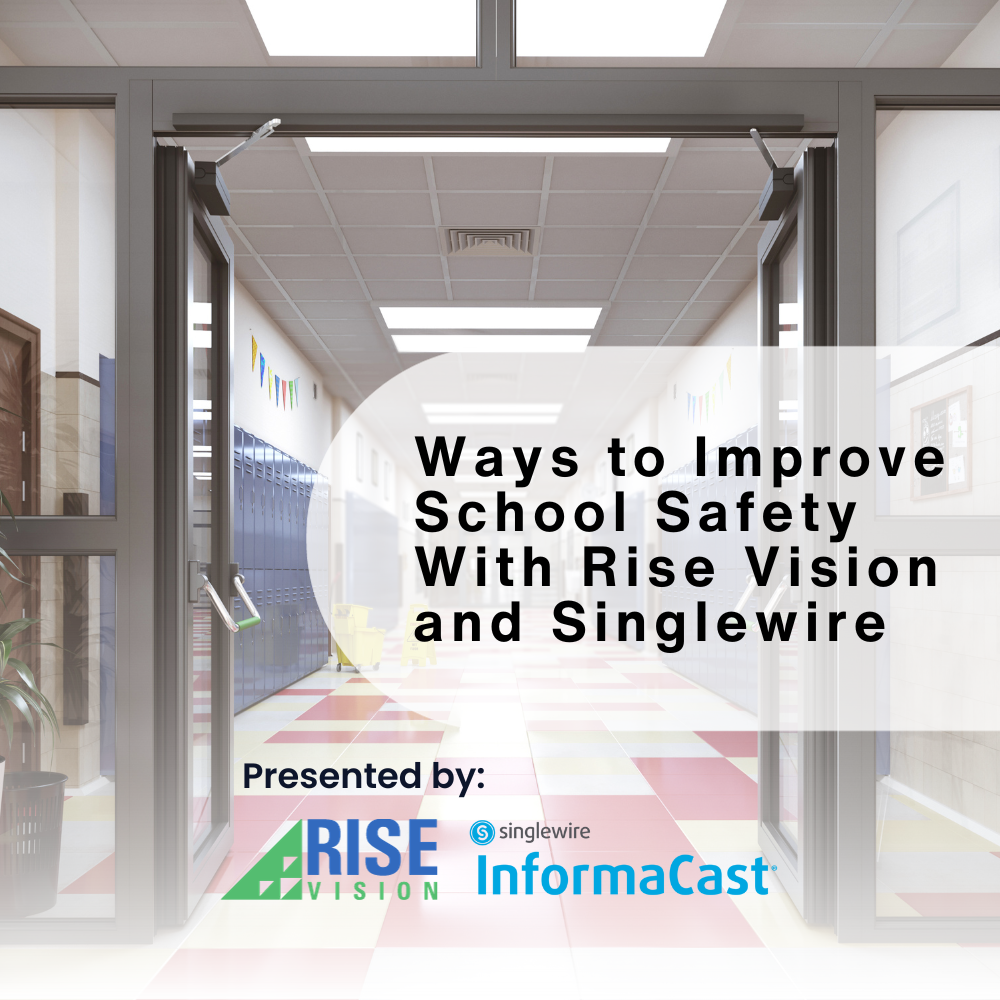 Ways to Improve School Safety With Rise Vision and Singlewire

Presented by:

RISE VISION

singlewire
InformaCast